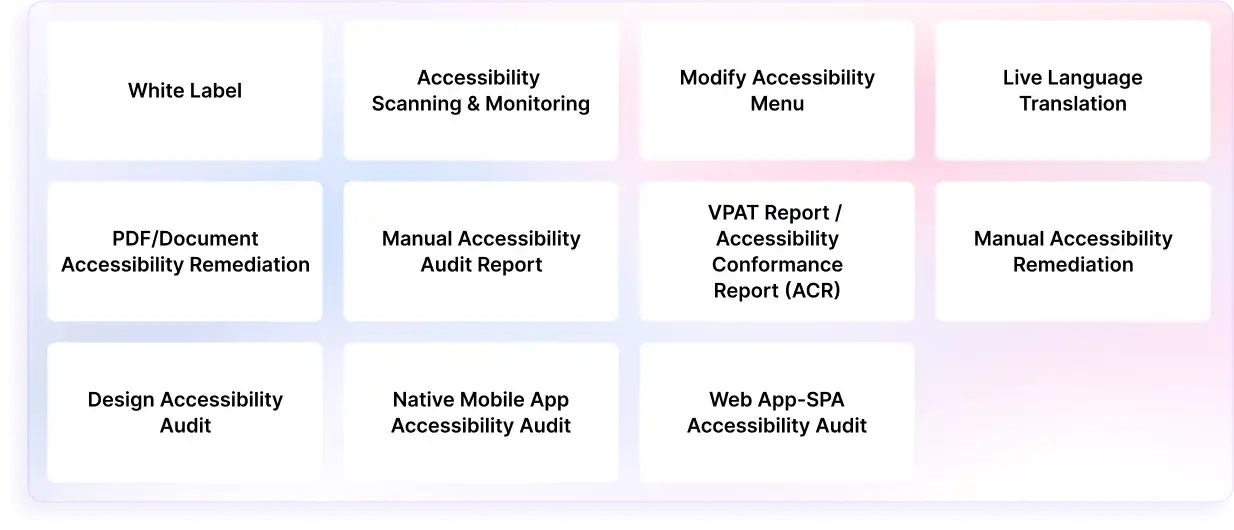 White Label

Accessibility Scanning & Monitoring

Modify Accessibility Menu

Live Language Translation

PDF/Document Accessibility Remediation

Manual Accessibility Audit Report

VPAT Report / Accessibility Conformance Report (ACR)

Manual Accessibility Remediation

Design Accessibility Audit

Native Mobile App Accessibility Audit

Web App-SPA Accessibility Audit